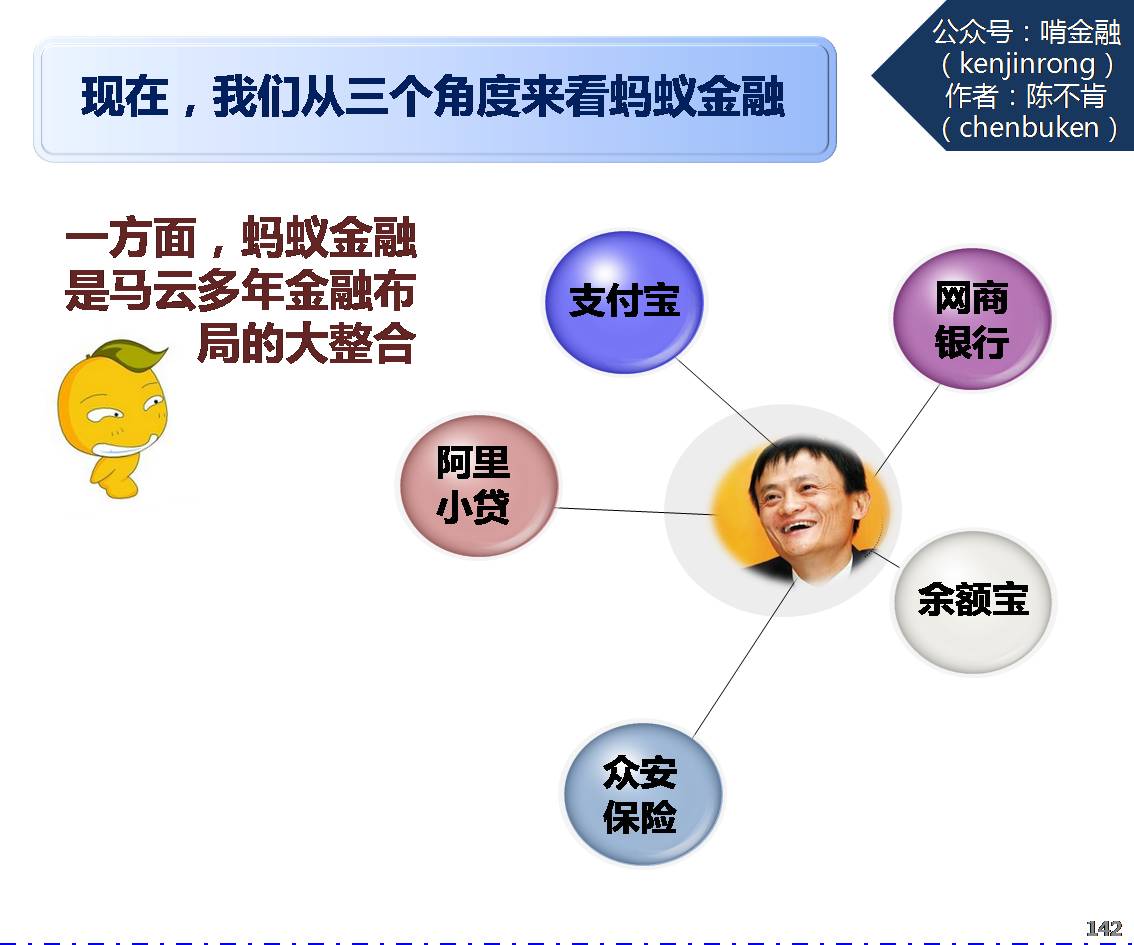 现在，我们从三个角度来看蚂蚁金融

公众号：啃金融
（kenjinrong）
作者：陈不肯
（chenbuken）

一方面，蚂蚁金融是马云多年金融布局的大整合

支付宝

网商银行

阿里小贷

余额宝

众安保险

142